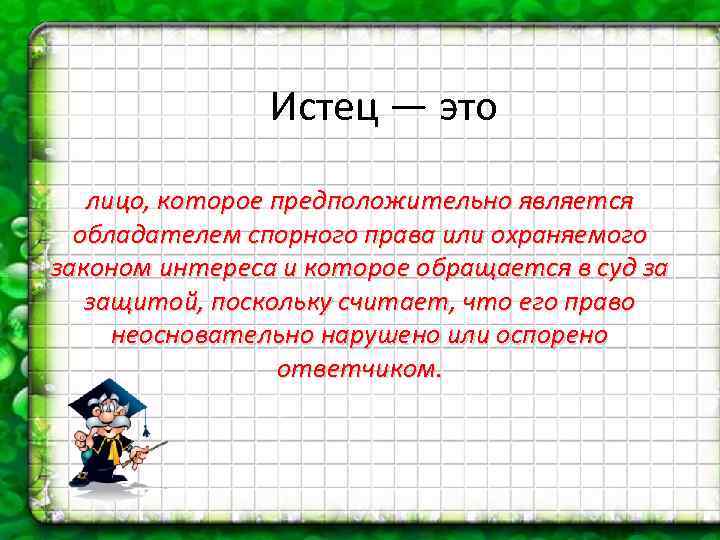 Истец — это

лицо, которое предположительно является обладателем спорного права или охраняемого законом интереса и которое обращается в суд за защитой, поскольку считает, что его право неосновательно нарушено или оспорено ответчиком.